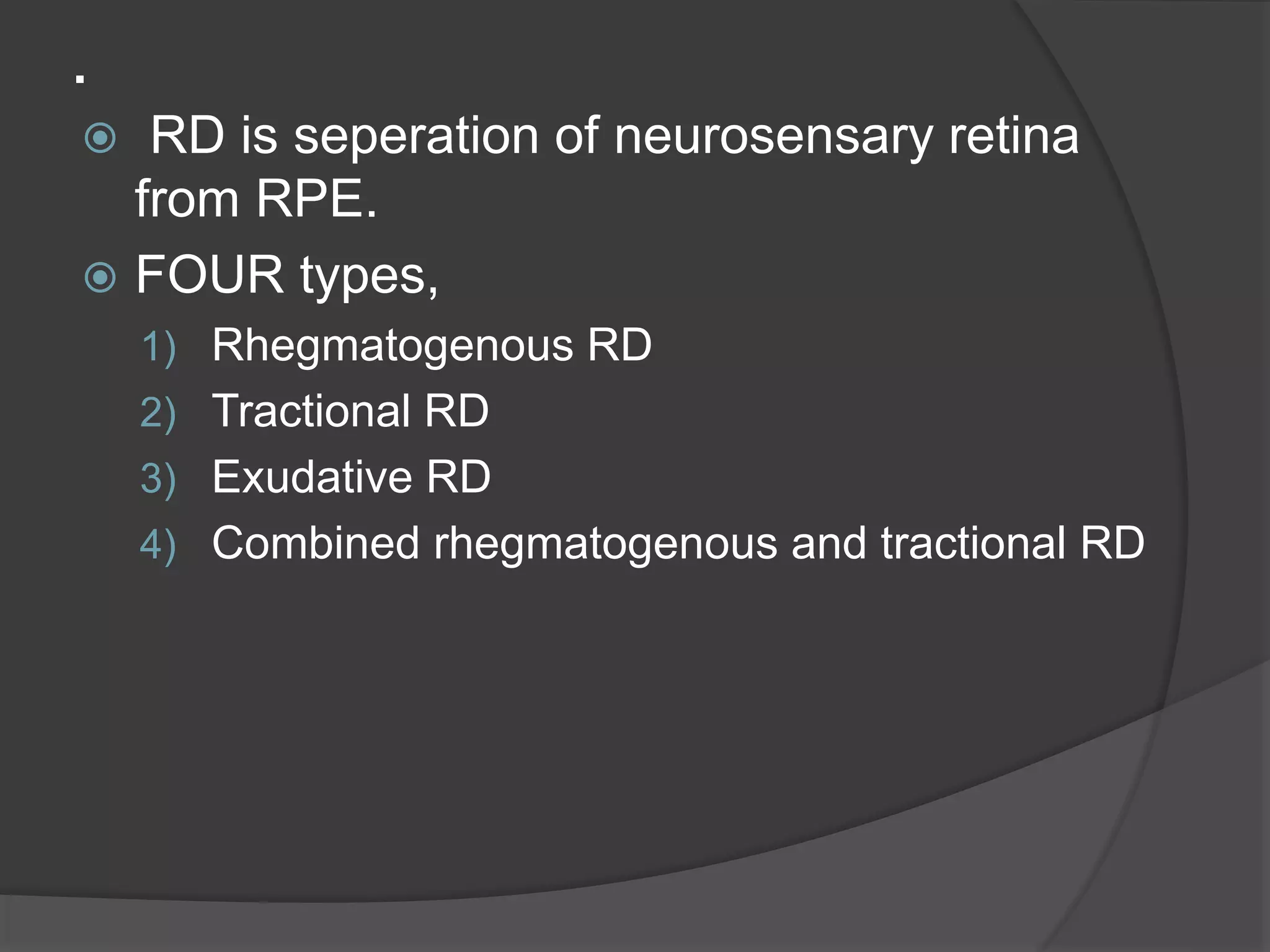 .

RD is seperation of neurosensary retina from RPE.

FOUR types,

1) Rhegmatogenous RD
2) Tractional RD
3) Exudative RD
4) Combined rhegmatogenous and tractional RD